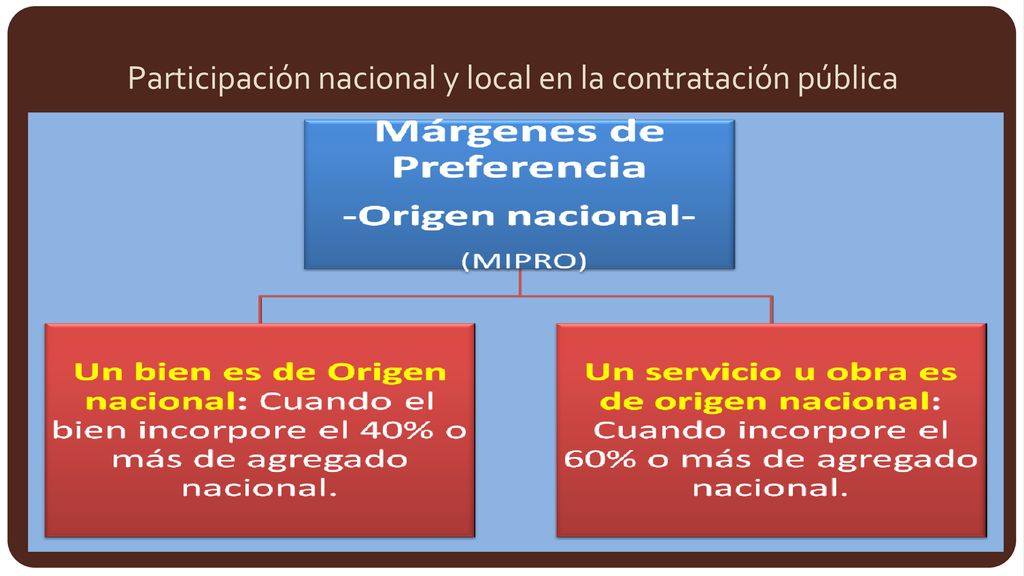 Participación nacional y local en la contratación pública

Márgenes de Preferencia
-Origen nacional-
(MIPRO)

Un bien es de Origen nacional: Cuando el bien incorpore el 40% o más de agregado nacional.

Un servicio u obra es de origen nacional: Cuando incorpore el 60% o más de agregado nacional.